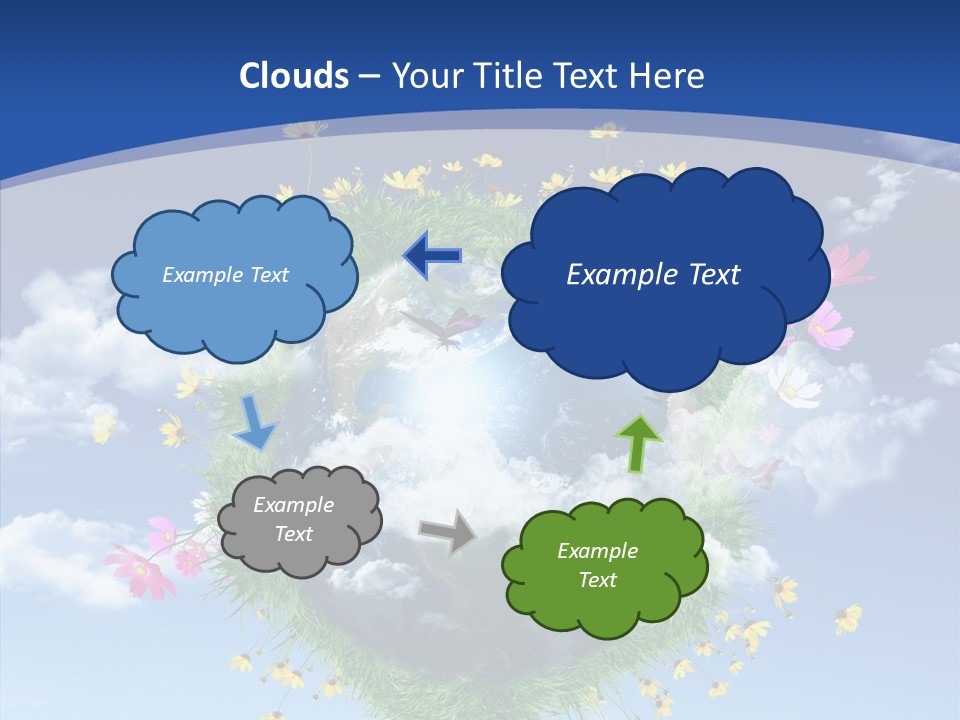 Clouds – Your Title Text Here

Example Text

Example Text

Example Text

Example Text